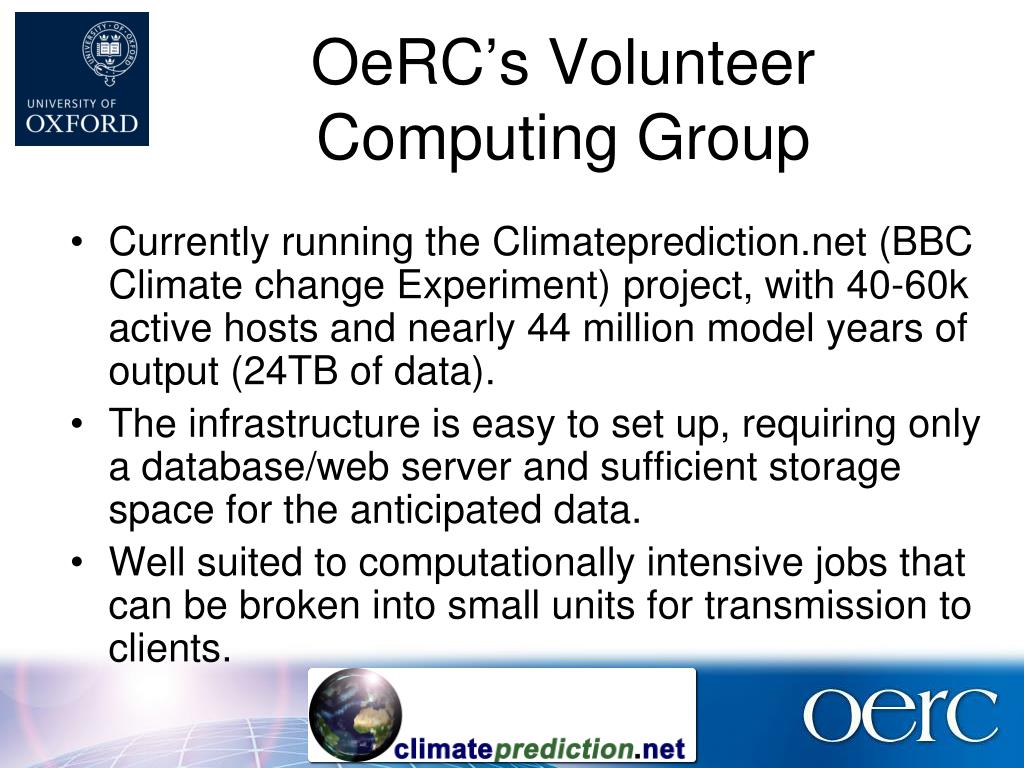 UNIVERSITY OF OXFORD

OeRC's Volunteer Computing Group

• Currently running the Climateprediction.net (BBC Climate change Experiment) project, with 40-60k active hosts and nearly 44 million model years of output (24TB of data).

• The infrastructure is easy to set up, requiring only a database/web server and sufficient storage space for the anticipated data.

• Well suited to computationally intensive jobs that can be broken into small units for transmission to clients.

climateprediction.net

oerc